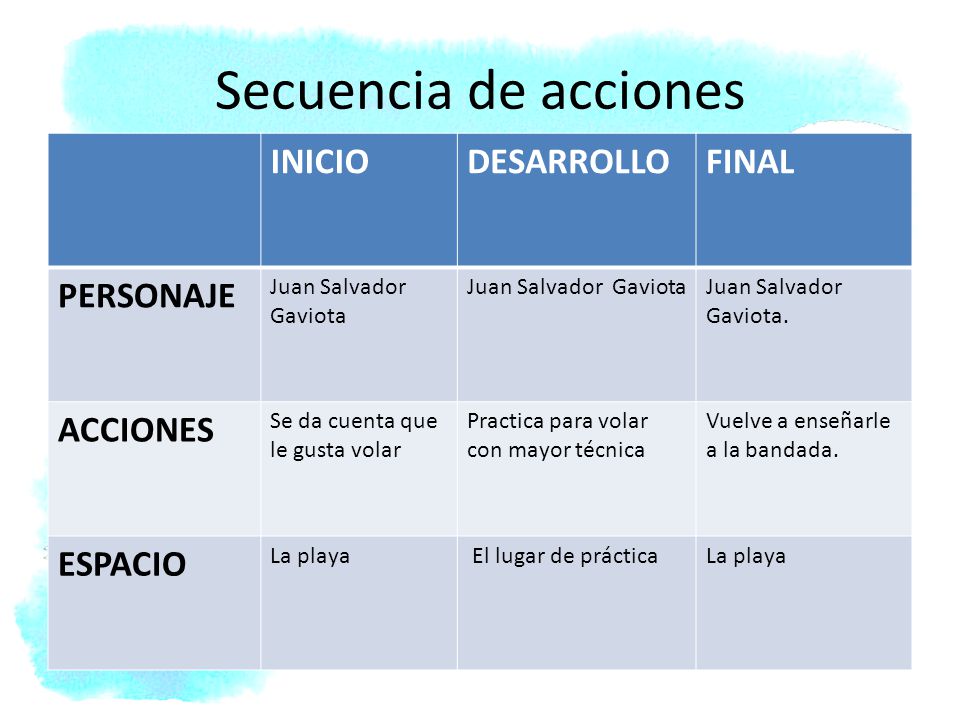 Secuencia de acciones

| | INICIO | DESARROLLO | FINAL |
|---|---|---|---|
| PERSONAJE | Juan Salvador Gaviota | Juan Salvador Gaviota | Juan Salvador Gaviota. |
| ACCIONES | Se da cuenta que le gusta volar | Practica para volar con mayor técnica | Vuelve a enseñarle a la bandada. |
| ESPACIO | La playa | El lugar de práctica | La playa |